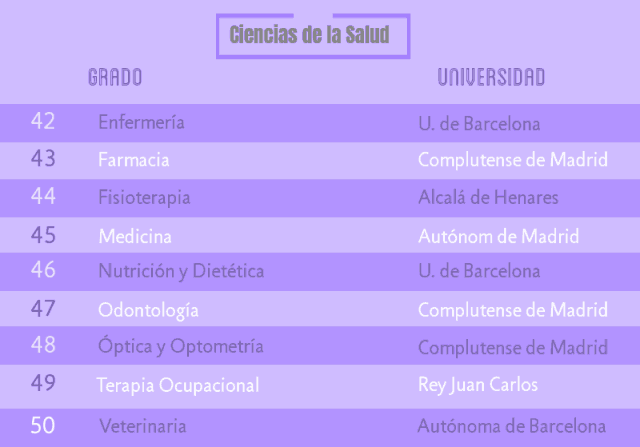 Ciencias de la Salud

|  | GRADO | UNIVERSIDAD |
|---|---|---|
| 42 | Enfermería | U. de Barcelona |
| 43 | Farmacia | Complutense de Madrid |
| 44 | Fisioterapia | Alcalá de Henares |
| 45 | Medicina | Autónom de Madrid |
| 46 | Nutrición y Dietética | U. de Barcelona |
| 47 | Odontología | Complutense de Madrid |
| 48 | Óptica y Optometría | Complutense de Madrid |
| 49 | Terapia Ocupacional | Rey Juan Carlos |
| 50 | Veterinaria | Autónoma de Barcelona |